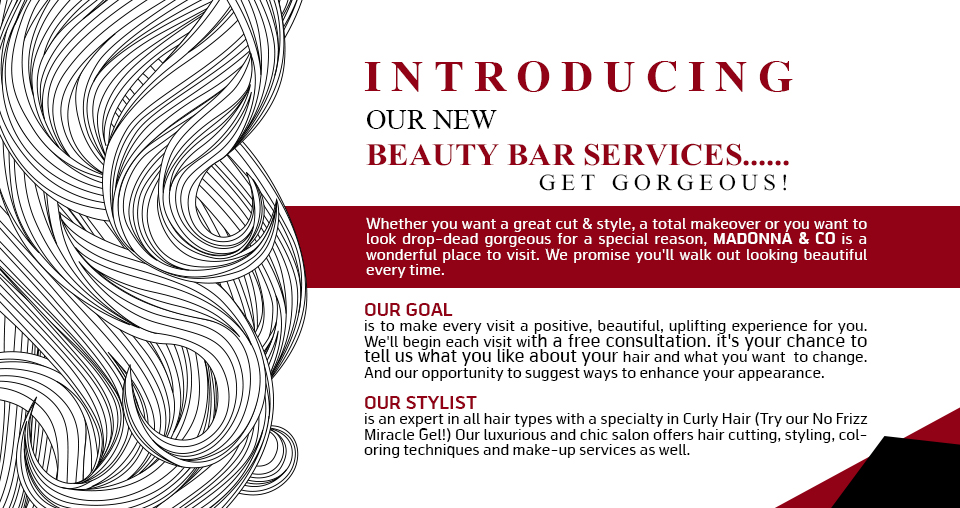 INTRODUCING
OUR NEW
BEAUTY BAR SERVICES......
GET GORGEOUS!

Whether you want a great cut & style, a total makeover or you want to look drop-dead gorgeous for a special reason, MADONNA & CO is a wonderful place to visit. We promise you'll walk out looking beautiful every time.

OUR GOAL
is to make every visit a positive, beautiful, uplifting experience for you. We'll begin each visit with a free consultation. it's your chance to tell us what you like about your hair and what you want to change. And our opportunity to suggest ways to enhance your appearance.

OUR STYLIST
is an expert in all hair types with a specialty in Curly Hair (Try our No Frizz Miracle Gel!) Our luxurious and chic salon offers hair cutting, styling, coloring techniques and make-up services as well.